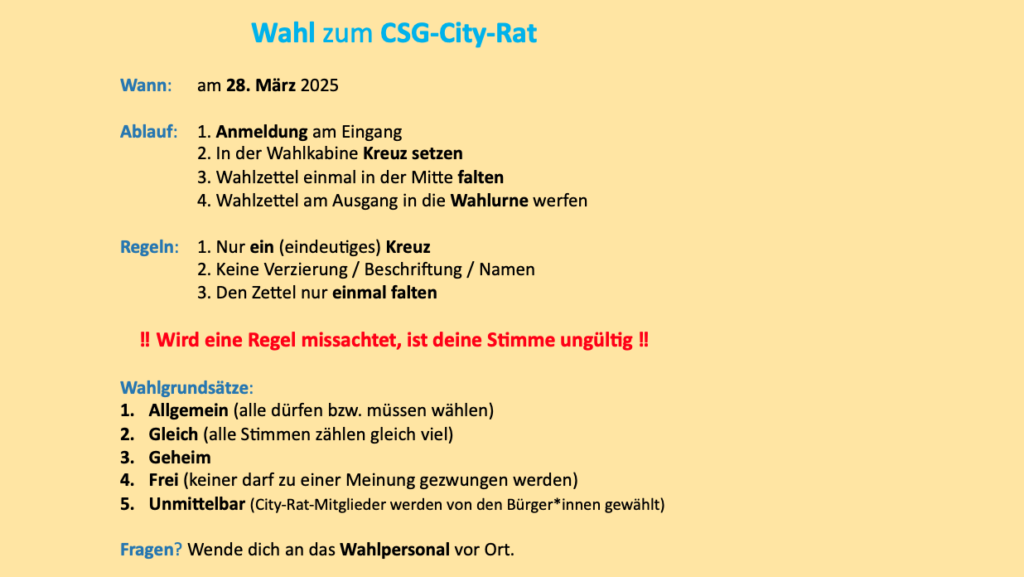 Wahl zum CSG-City-Rat

Wann: am 28. März 2025

Ablauf: 1. Anmeldung am Eingang
2. In der Wahlkabine Kreuz setzen
3. Wahlzettel einmal in der Mitte falten
4. Wahlzettel am Ausgang in die Wahlurne werfen

Regeln: 1. Nur ein (eindeutiges) Kreuz
2. Keine Verzierung / Beschriftung / Namen
3. Den Zettel nur einmal falten

‼ Wird eine Regel missachtet, ist deine Stimme ungültig ‼

Wahlgrundsätze:
1. Allgemein (alle dürfen bzw. müssen wählen)
2. Gleich (alle Stimmen zählen gleich viel)
3. Geheim
4. Frei (keiner darf zu einer Meinung gezwungen werden)
5. Unmittelbar (City-Rat-Mitglieder werden von den Bürger*innen gewählt)

Fragen? Wende dich an das Wahlpersonal vor Ort.